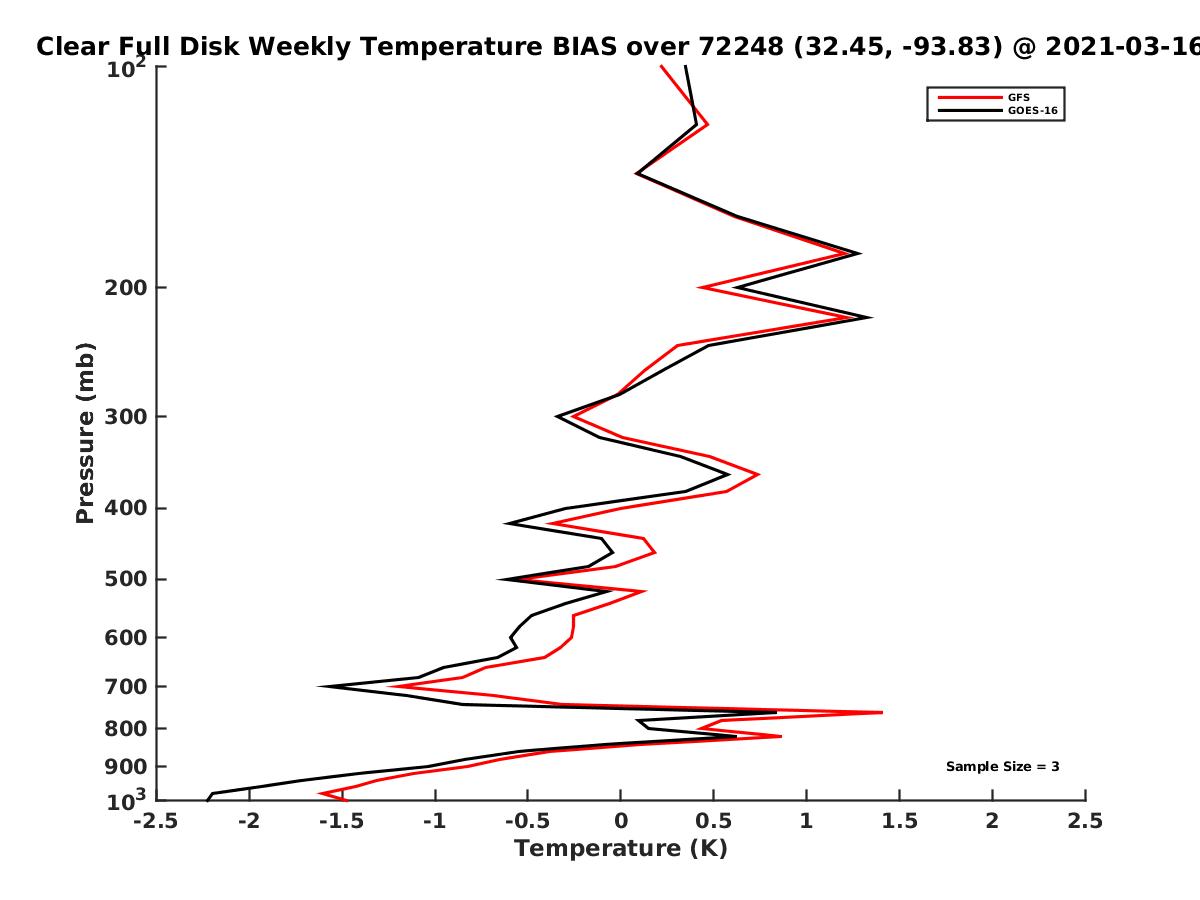 Clear Full Disk Weekly Temperature BIAS over 72248 (32.45, -93.83) @ 2021-03-16

GFS
GOES-16

Pressure (mb)

$10^2$
200
300
400
500
600
700
800
900
$10^3$

Sample Size = 3

-2.5 -2 -1.5 -1 -0.5 0 0.5 1 1.5 2 2.5

Temperature (K)